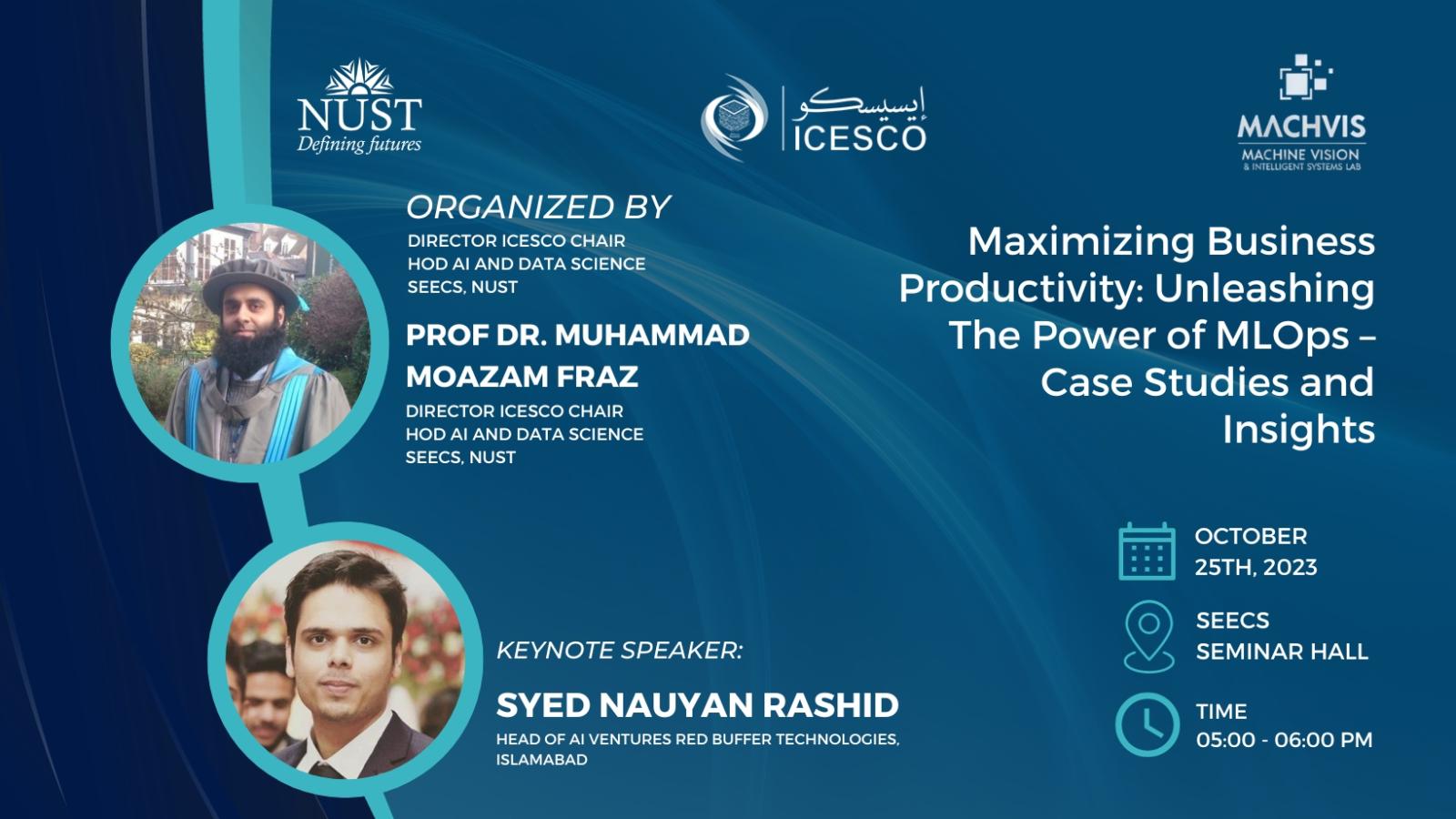 NUST
Defining futures

إيسيسكو
ICESCO

MACHVIS
MACHINE VISION
& INTELLIGENT SYSTEMS LAB

ORGANIZED BY
DIRECTOR ICESCO CHAIR
HOD AI AND DATA SCIENCE
SEECS, NUST

PROF DR. MUHAMMAD MOAZAM FRAZ
DIRECTOR ICESCO CHAIR
HOD AI AND DATA SCIENCE
SEECS, NUST

Maximizing Business Productivity: Unleashing The Power of MLOps – Case Studies and Insights

KEYNOTE SPEAKER:
SYED NAUYAN RASHID
HEAD OF AI VENTURES RED BUFFER TECHNOLOGIES, ISLAMABAD

OCTOBER 25TH, 2023

SEECS
SEMINAR HALL

TIME
05:00 - 06:00 PM